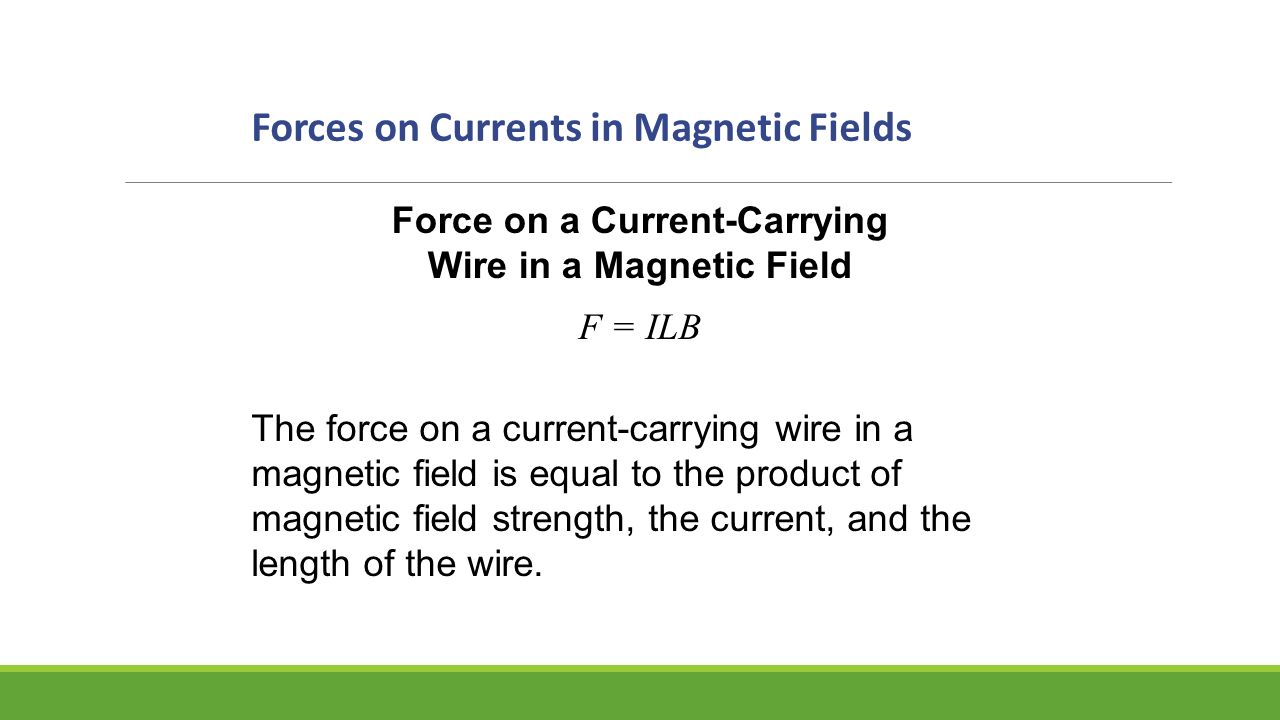 Forces on Currents in Magnetic Fields

Force on a Current-Carrying Wire in a Magnetic Field

$F = ILB$

The force on a current-carrying wire in a magnetic field is equal to the product of magnetic field strength, the current, and the length of the wire.